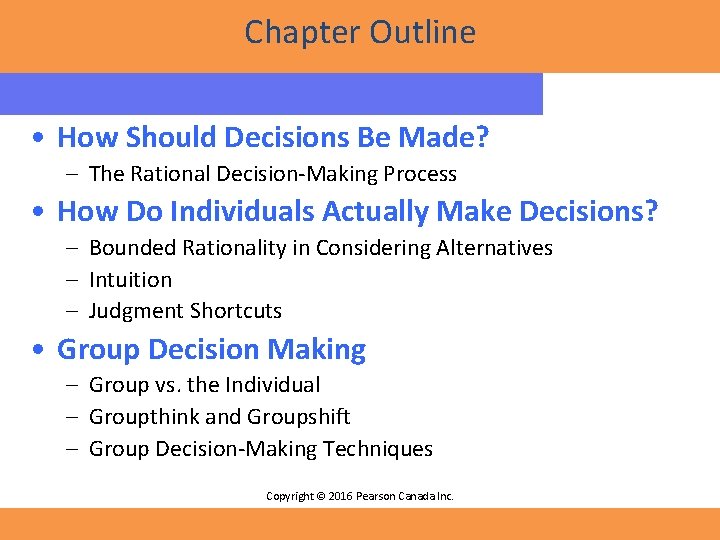 Chapter Outline

• How Should Decisions Be Made?
- The Rational Decision-Making Process

• How Do Individuals Actually Make Decisions?
- Bounded Rationality in Considering Alternatives
- Intuition
- Judgment Shortcuts

• Group Decision Making
- Group vs. the Individual
- Groupthink and Groupshift
- Group Decision-Making Techniques

Copyright © 2016 Pearson Canada Inc.